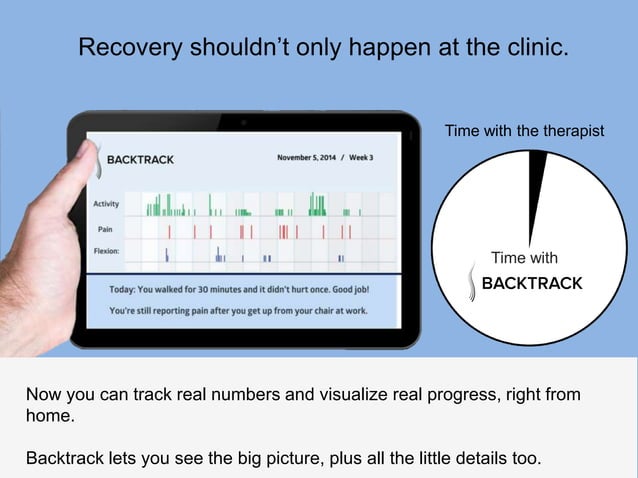 Recovery shouldn't only happen at the clinic.

BACKTRACK

November 5, 2014 / Week 3

Activity

Pain

Flexion:

Today: You walked for 30 minutes and it didn't hurt once. Good job!

You're still reporting pain after you get up from your chair at work.

Time with the therapist

Time with

BACKTRACK

Now you can track real numbers and visualize real progress, right from home.

Backtrack lets you see the big picture, plus all the little details too.